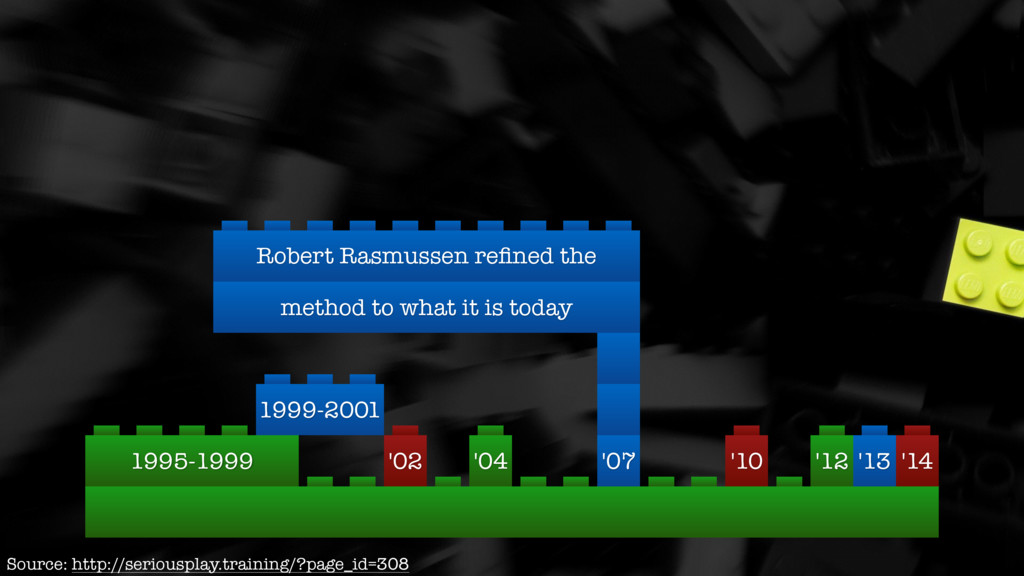 Robert Rasmussen refined the

method to what it is today

1999-2001

1995-1999

'02

'04

'07

'10

'12

'13

'14

Source: http://seriousplay.training/?page_id=308